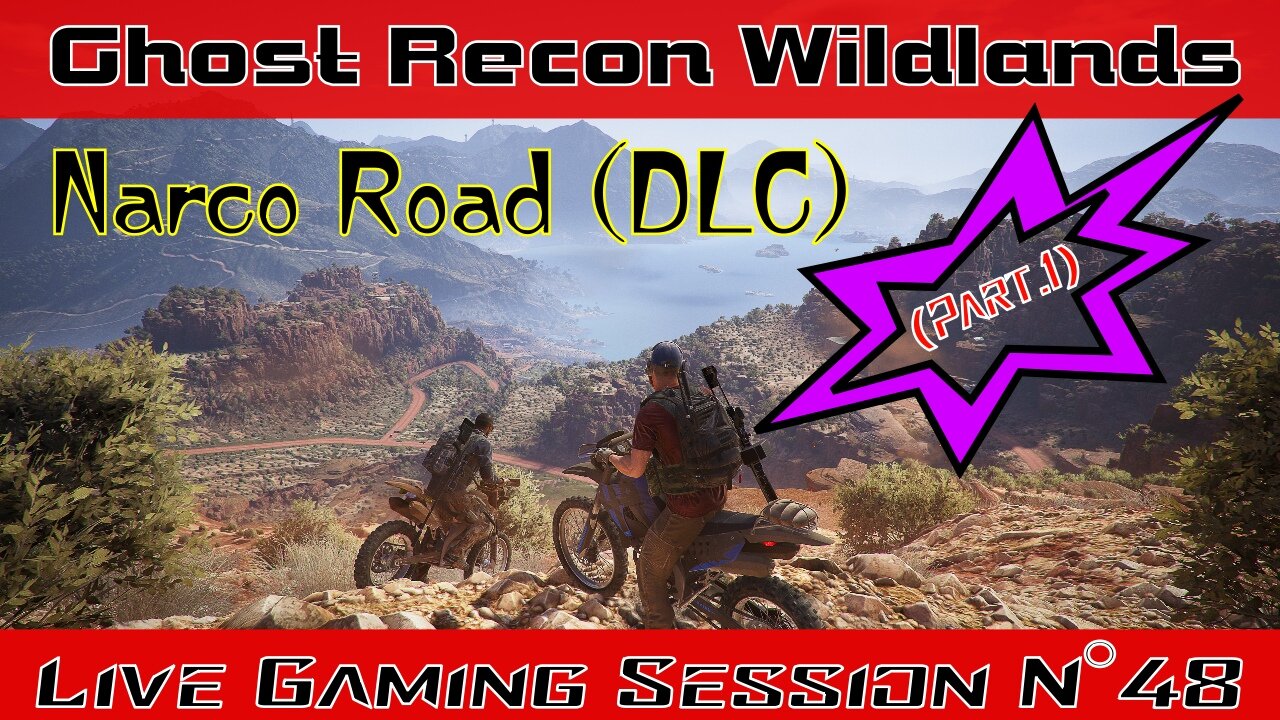 Ghost Recon Wildlands

Narco Road (DLC)

(Part.1)

Live Gaming Session N°48